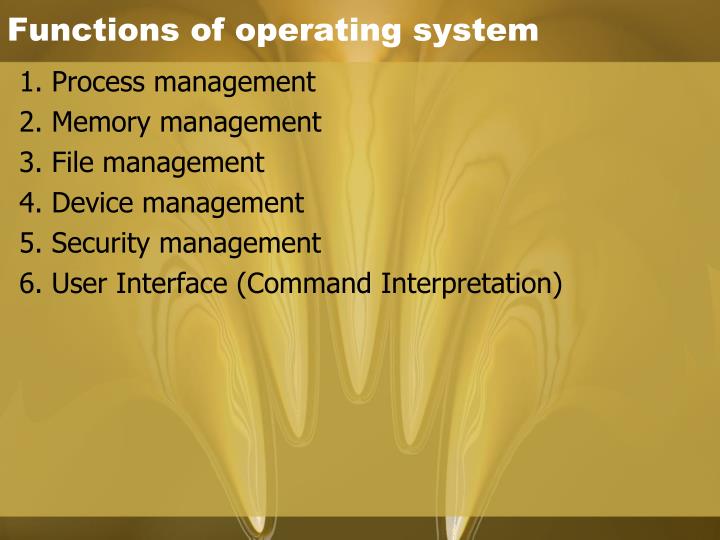 Functions of operating system

1. Process management
2. Memory management
3. File management
4. Device management
5. Security management
6. User Interface (Command Interpretation)